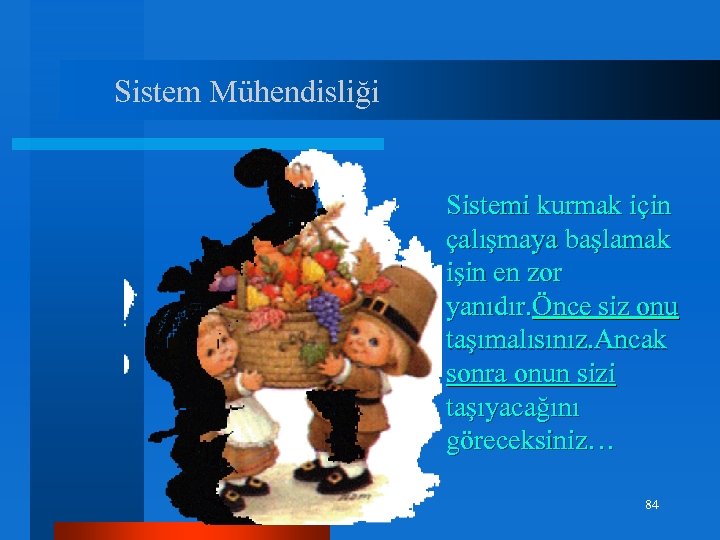 Sistem Mühendisliği

Sistemi kurmak için çalışmaya başlamak işin en zor yanıdır.Önce siz onu taşımalısınız.Ancak sonra onun sizi taşıyacağını göreceksiniz…

84